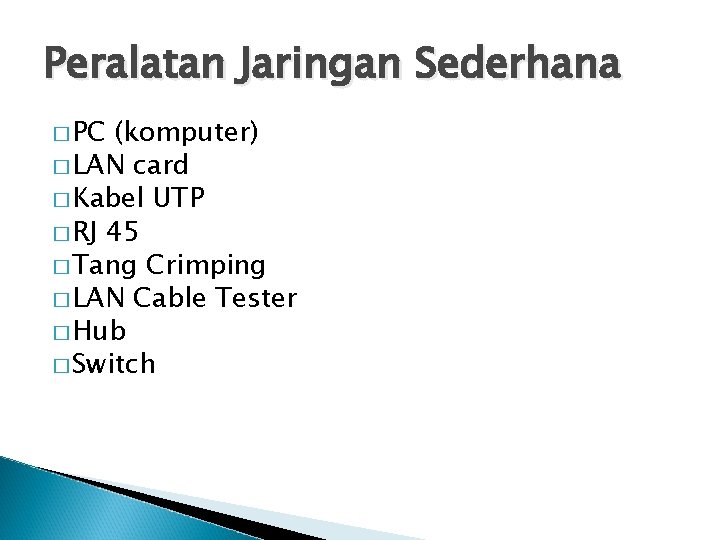 Peralatan Jaringan Sederhana

□ PC (komputer)
□ LAN card
□ Kabel UTP
□ RJ 45
□ Tang Crimping
□ LAN Cable Tester
□ Hub
□ Switch